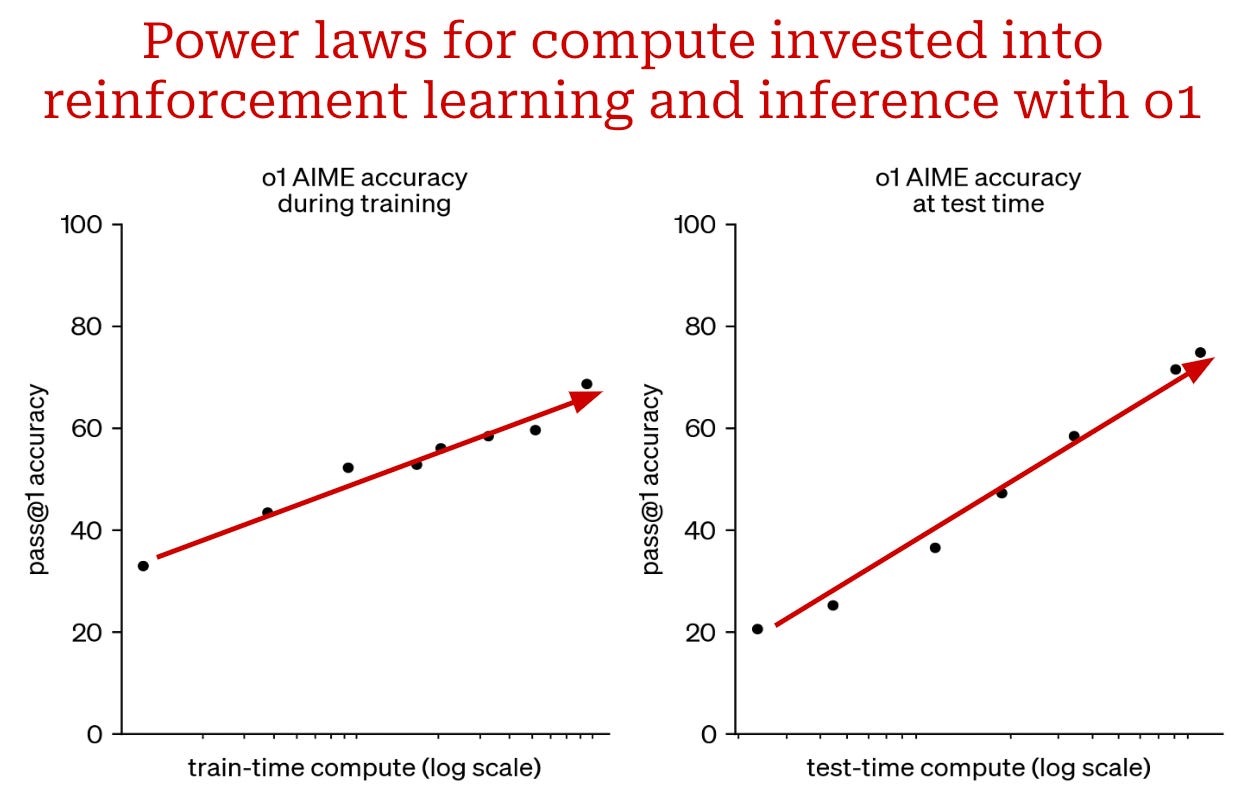 Power laws for compute invested into reinforcement learning and inference with o1

o1 AIME accuracy
during training

100
80
60
40
20
0

pass@1 accuracy

train-time compute (log scale)

o1 AIME accuracy
at test time

100
80
60
40
20
0

pass@1 accuracy

test-time compute (log scale)